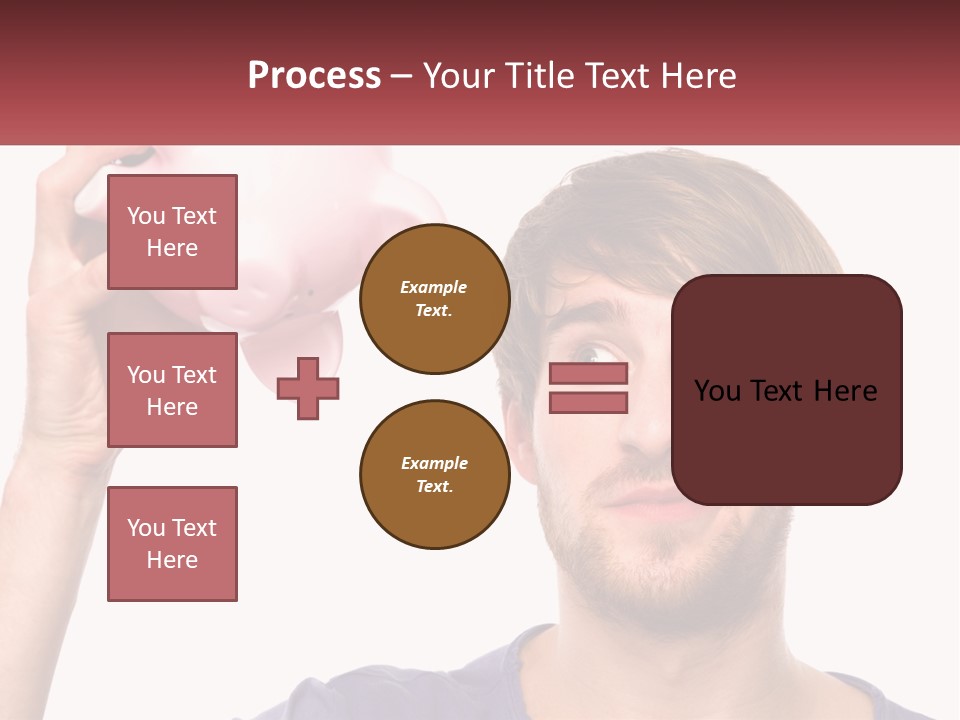 Process – Your Title Text Here

You Text Here

You Text Here

You Text Here

Example Text.

Example Text.

You Text Here